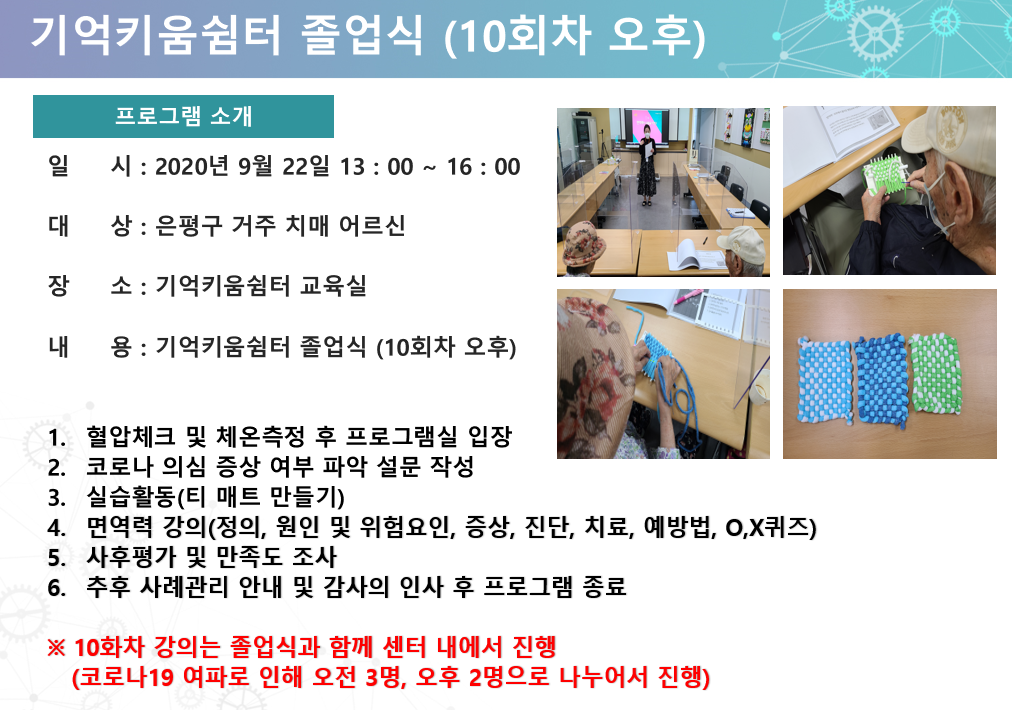 기억키움쉼터 졸업식 (10회차 오후)

프로그램 소개

일 시 : 2020년 9월 22일 13 : 00 ~ 16 : 00

대 상 : 은평구 거주 치매 어르신

장 소 : 기억키움쉼터 교육실

내 용 : 기억키움쉼터 졸업식 (10회차 오후)

1. 혈압체크 및 체온측정 후 프로그램실 입장
2. 코로나 의심 증상 여부 파악 설문 작성
3. 실습활동(티 매트 만들기)
4. 면역력 강의(정의, 원인 및 위험요인, 증상, 진단, 치료, 예방법, O,X퀴즈)
5. 사후평가 및 만족도 조사
6. 추후 사례관리 안내 및 감사의 인사 후 프로그램 종료

※ 10화차 강의는 졸업식과 함께 센터 내에서 진행
(코로나19 여파로 인해 오전 3명, 오후 2명으로 나누어서 진행)